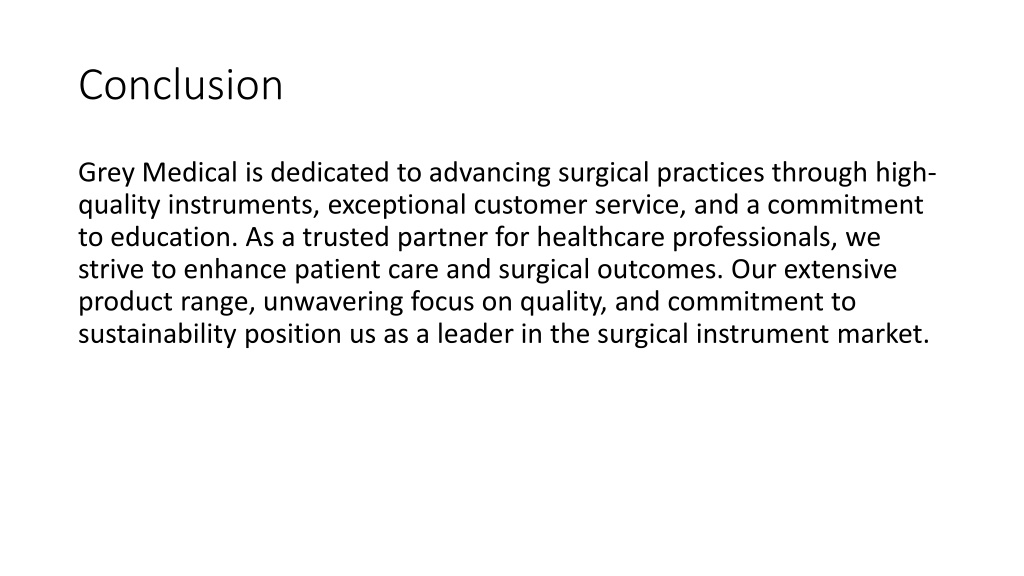 Conclusion

Grey Medical is dedicated to advancing surgical practices through high-quality instruments, exceptional customer service, and a commitment to education. As a trusted partner for healthcare professionals, we strive to enhance patient care and surgical outcomes. Our extensive product range, unwavering focus on quality, and commitment to sustainability position us as a leader in the surgical instrument market.